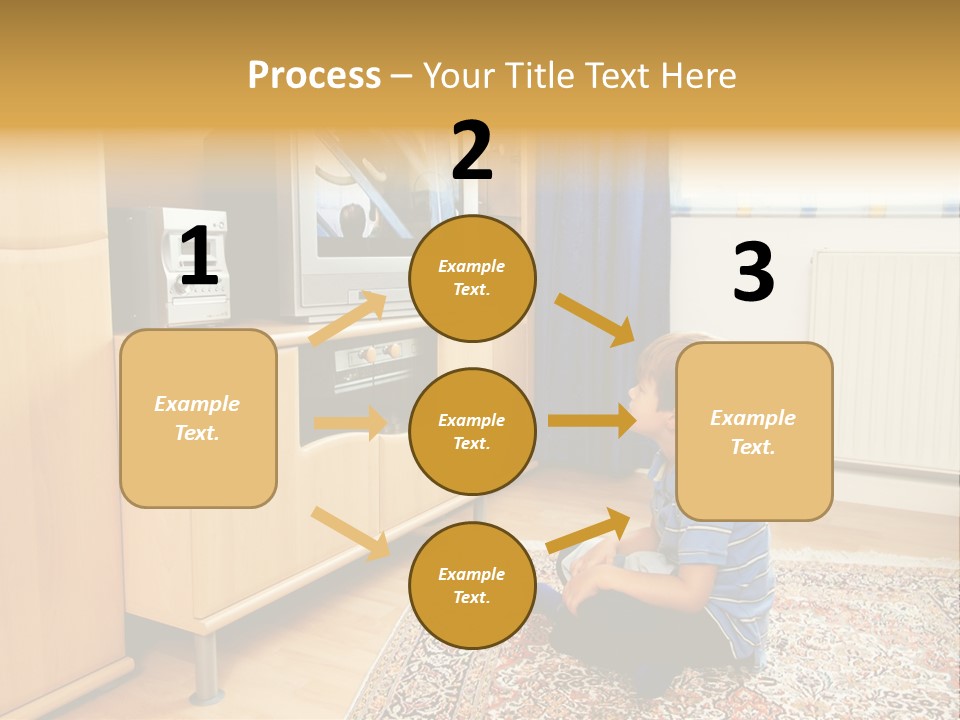 Process – Your Title Text Here

1

Example Text.

2

Example Text.

Example Text.

Example Text.

3

Example Text.